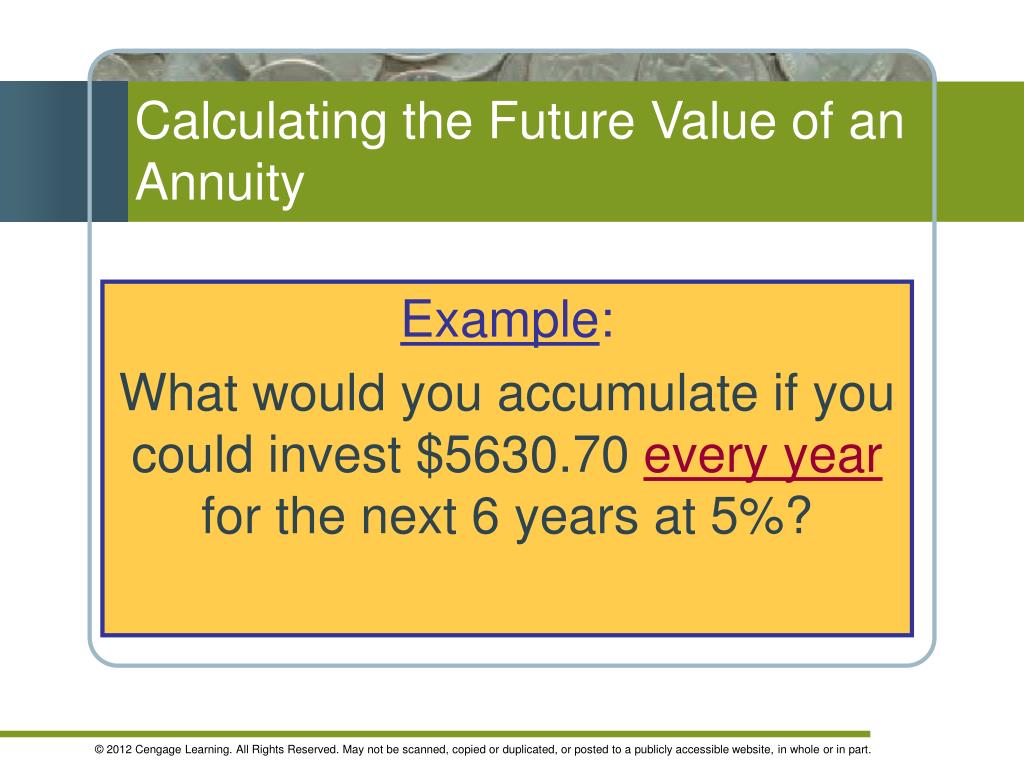 Calculating the Future Value of an Annuity

Example:

What would you accumulate if you could invest \$5630.70 every year for the next 6 years at 5%?

© 2012 Cengage Learning. All Rights Reserved. May not be scanned, copied or duplicated, or posted to a publicly accessible website, in whole or in part.